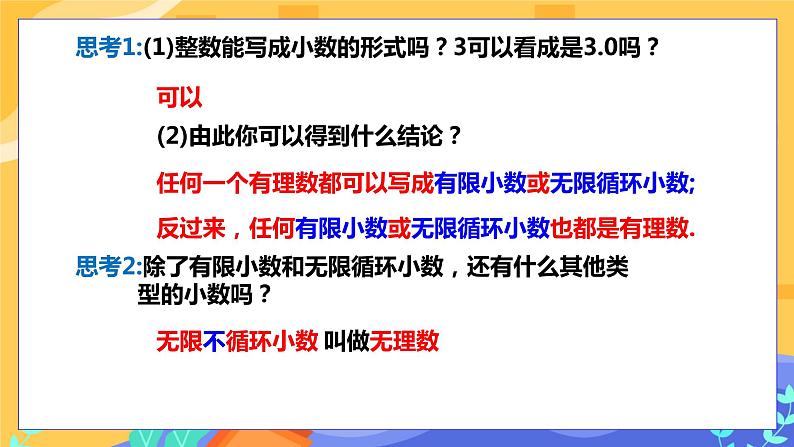 思考1:(1)整数能写成小数的形式吗？3可以看成是3.0吗？

可以

(2)由此你可以得到什么结论？

任何一个有理数都可以写成有限小数或无限循环小数;

反过来，任何有限小数或无限循环小数也都是有理数.

思考2:除了有限小数和无限循环小数，还有什么其他类型的小数吗？

无限不循环小数 叫做无理数